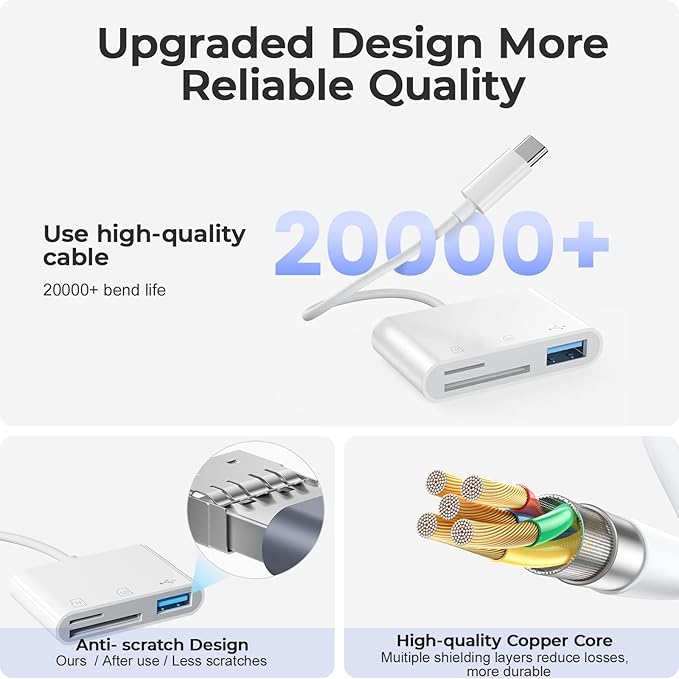 Upgraded Design More Reliable Quality

Use high-quality cable

20000+ bend life

20000+

Anti- scratch Design
Ours / After use / Less scratches

High-quality Copper Core
Muitiple shielding layers reduce losses, more durable